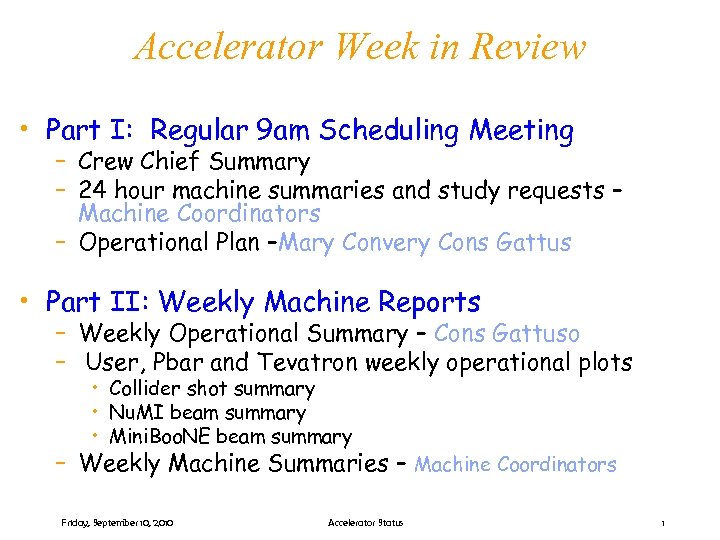 Accelerator Week in Review

• Part I: Regular 9am Scheduling Meeting
– Crew Chief Summary
– 24 hour machine summaries and study requests – Machine Coordinators
– Operational Plan –Mary Convery Cons Gattus

• Part II: Weekly Machine Reports
– Weekly Operational Summary – Cons Gattuso
– User, Pbar and Tevatron weekly operational plots
• Collider shot summary
• NuMI beam summary
• MiniBooNE beam summary
– Weekly Machine Summaries – Machine Coordinators

Friday, September 10, 2010 Accelerator Status 1